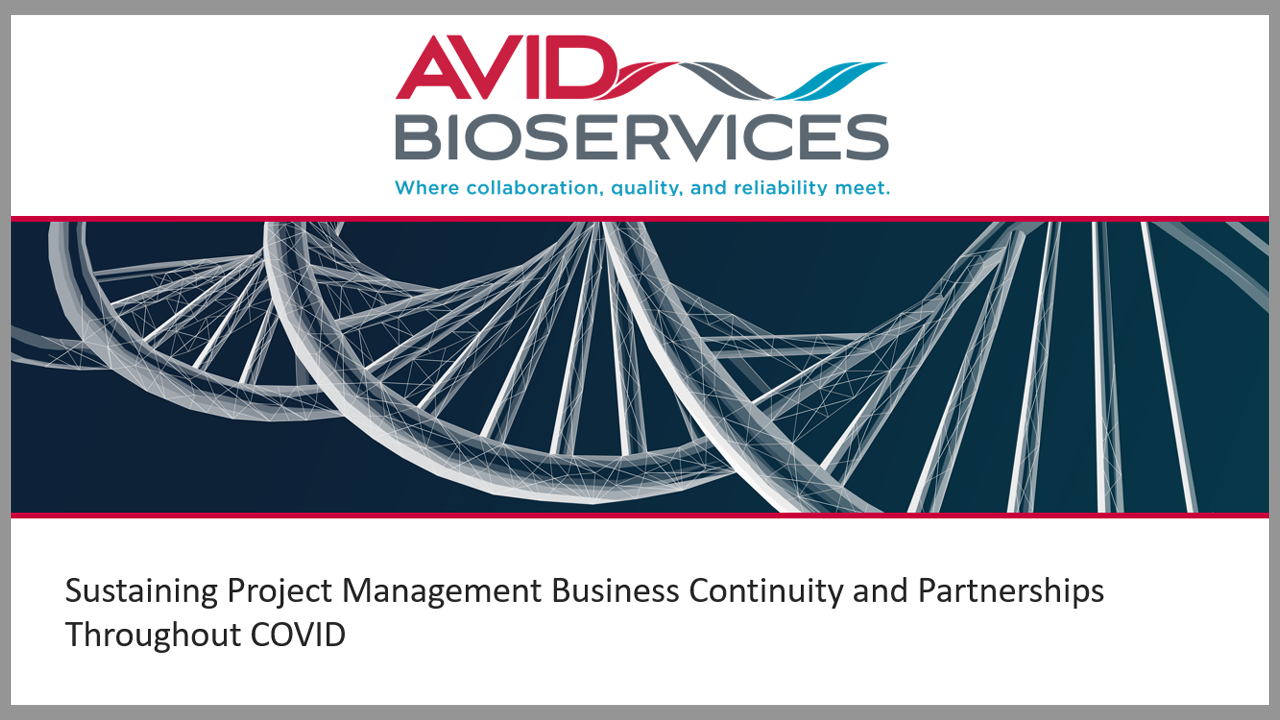 AVID
BIOSERVICES
Where collaboration, quality, and reliability meet.

Sustaining Project Management Business Continuity and Partnerships Throughout COVID